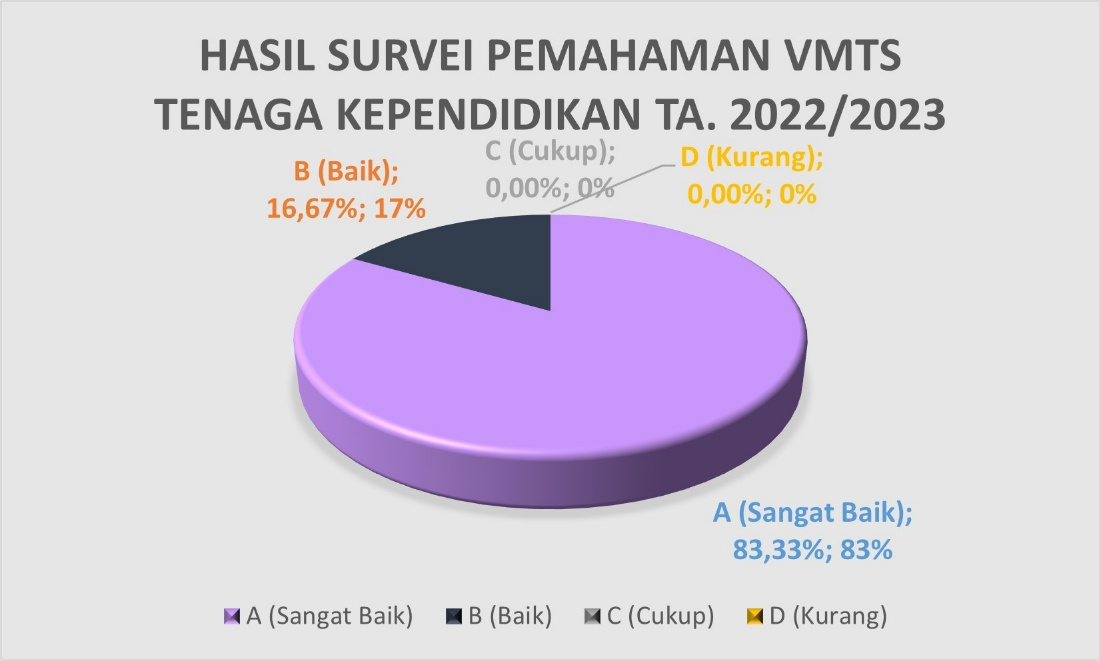 HASIL SURVEI PEMAHAMAN VMTS TENAGA KEPENDIDIKAN TA. 2022/2023

B (Baik); 16,67%; 17%

C (Cukup); 0,00%; 0%

D (Kurang); 0,00%; 0%

A (Sangat Baik); 83,33%; 83%

A (Sangat Baik) B (Baik) C (Cukup) D (Kurang)